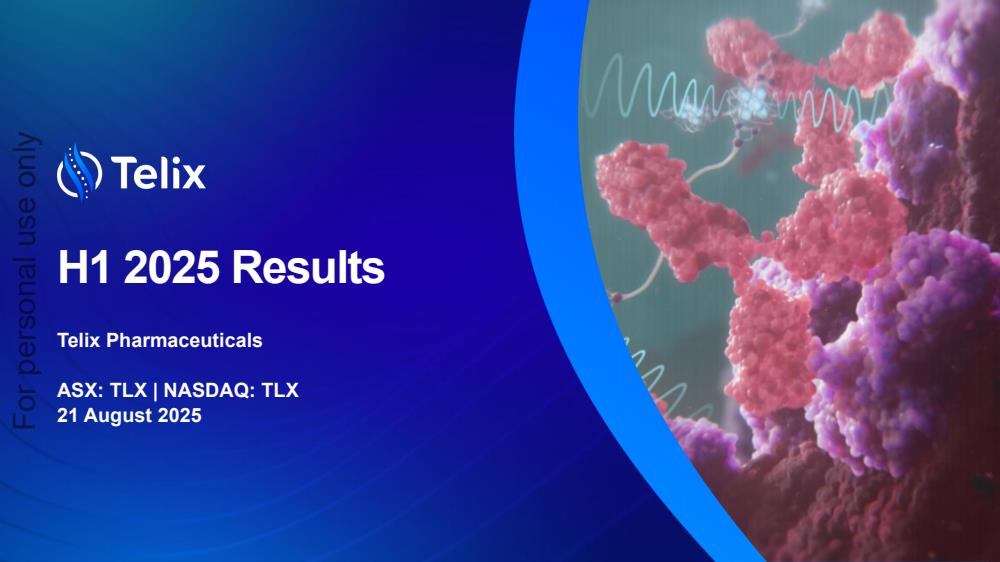 For personal use only

Telix

H1 2025 Results

Telix Pharmaceuticals

ASX: TLX | NASDAQ: TLX
21 August 2025